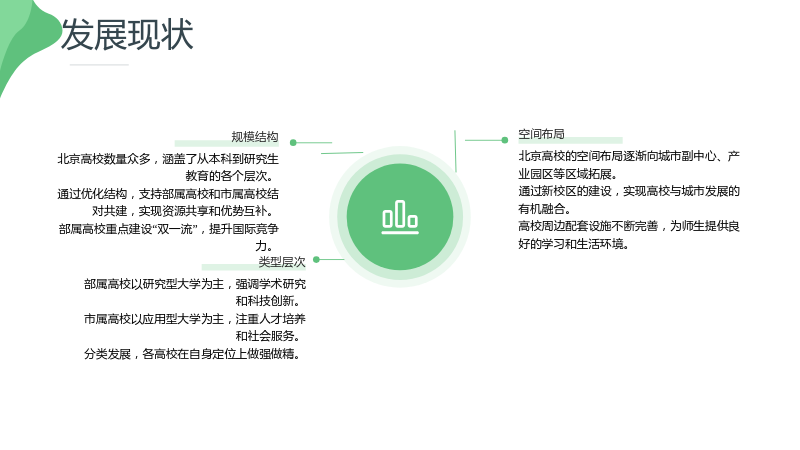 发展现状

规模结构

北京高校数量众多，涵盖了从本科到研究生教育的各个层次。

通过优化结构，支持部属高校和市属高校结对共建，实现资源共享和优势互补。

部属高校重点建设“双一流”，提升国际竞争力。

类型层次

部属高校以研究型大学为主，强调学术研究和科技创新。

市属高校以应用型大学为主，注重人才培养和社会服务。

分类发展，各高校在自身定位上做强做精。

空间布局

北京高校的空间布局逐渐向城市副中心、产业园区等区域拓展。

通过新校区的建设，实现高校与城市发展的有机融合。

高校周边配套设施不断完善，为师生提供良好的学习和生活环境。